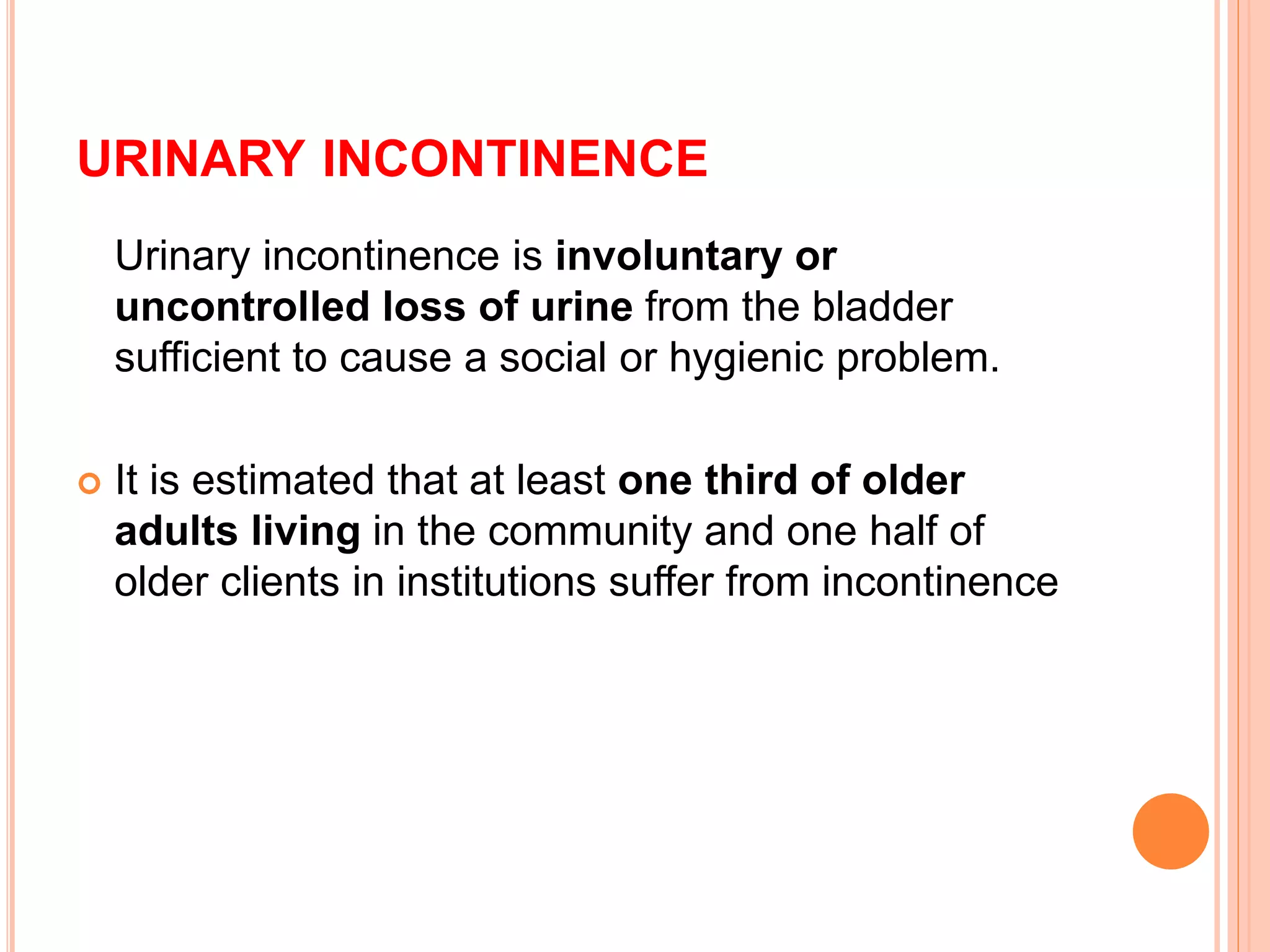 URINARY INCONTINENCE

Urinary incontinence is involuntary or uncontrolled loss of urine from the bladder sufficient to cause a social or hygienic problem.

It is estimated that at least one third of older adults living in the community and one half of older clients in institutions suffer from incontinence